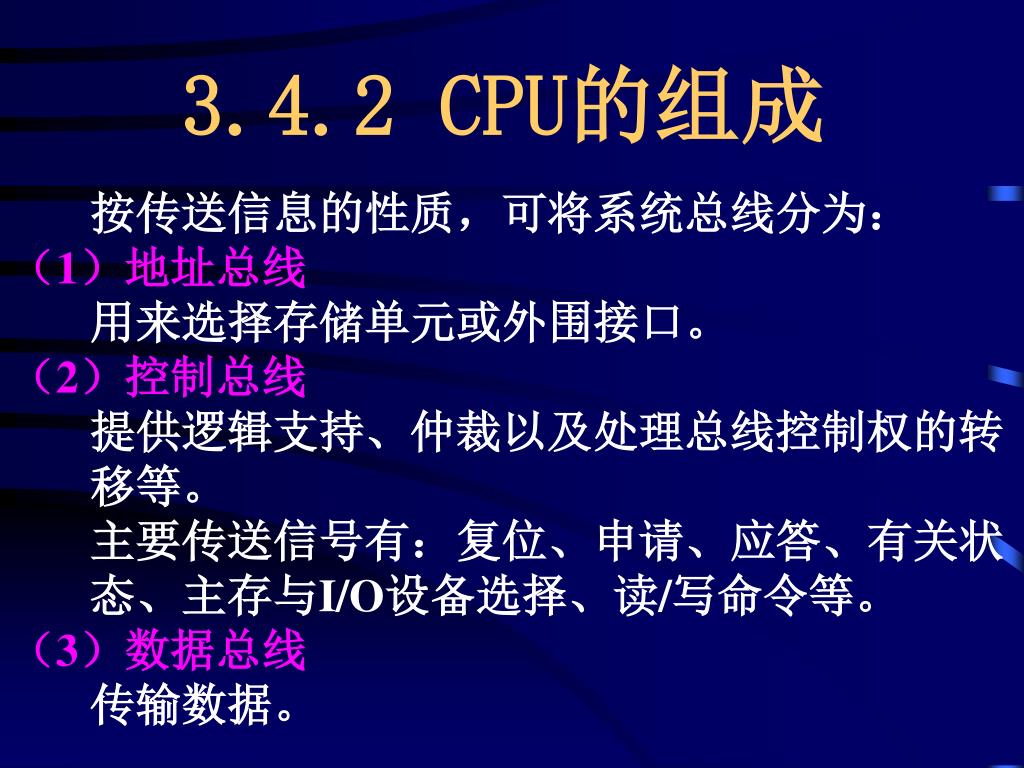 3.4.2 CPU的组成

按传送信息的性质，可将系统总线分为：

（1）地址总线

用来选择存储单元或外围接口。

（2）控制总线

提供逻辑支持、仲裁以及处理总线控制权的转移等。

主要传送信号有：复位、申请、应答、有关状态、主存与I/O设备选择、读/写命令等。

（3）数据总线

传输数据。